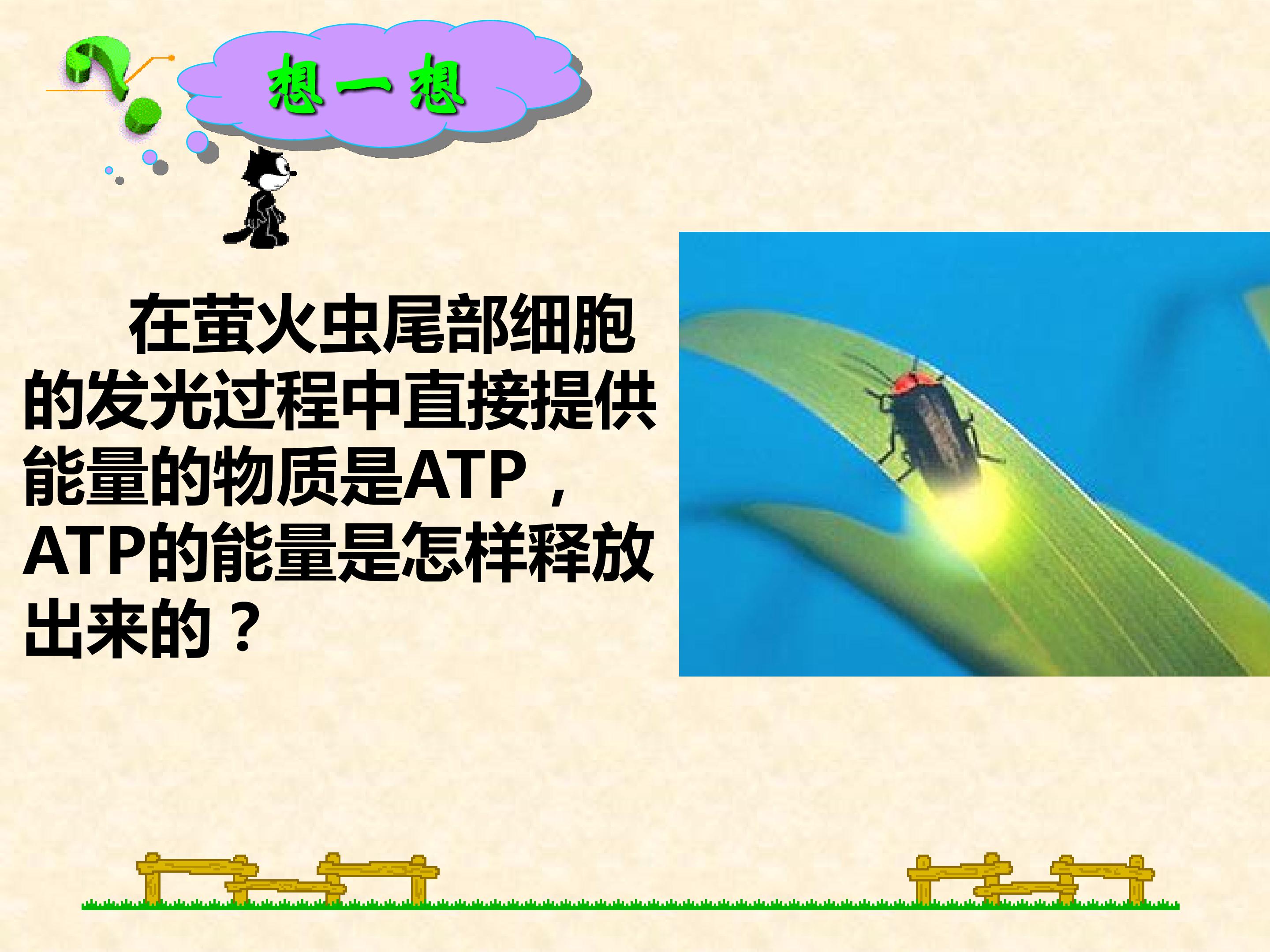 想一想

在萤火虫尾部细胞的发光过程中直接提供能量的物质是ATP，ATP的能量是怎样释放出来的？